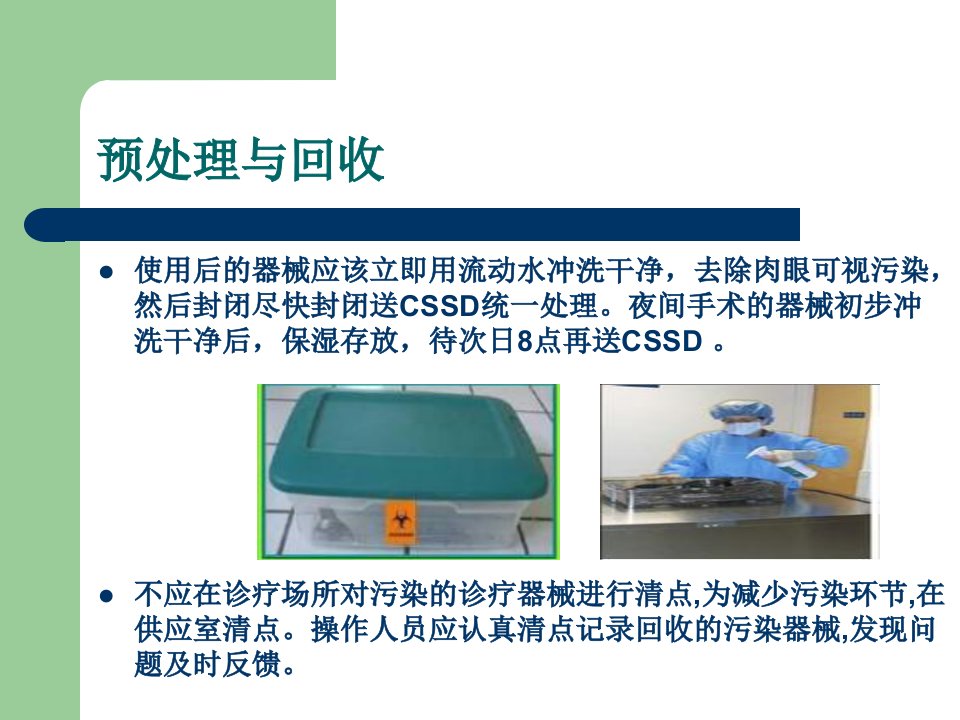 预处理与回收

● 使用后的器械应该立即用流动水冲洗干净，去除肉眼可视污染，然后封闭尽快封闭送CSSD统一处理。夜间手术的器械初步冲洗干净后，保湿存放，待次日8点再送CSSD 。

● 不应在诊疗场所对污染的诊疗器械进行清点,为减少污染环节,在供应室清点。操作人员应认真清点记录回收的污染器械,发现问题及时反馈。